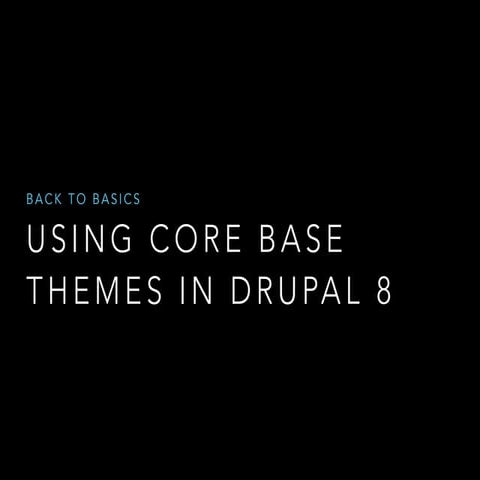 BACK TO BASICS

USING CORE BASE THEMES IN DRUPAL 8